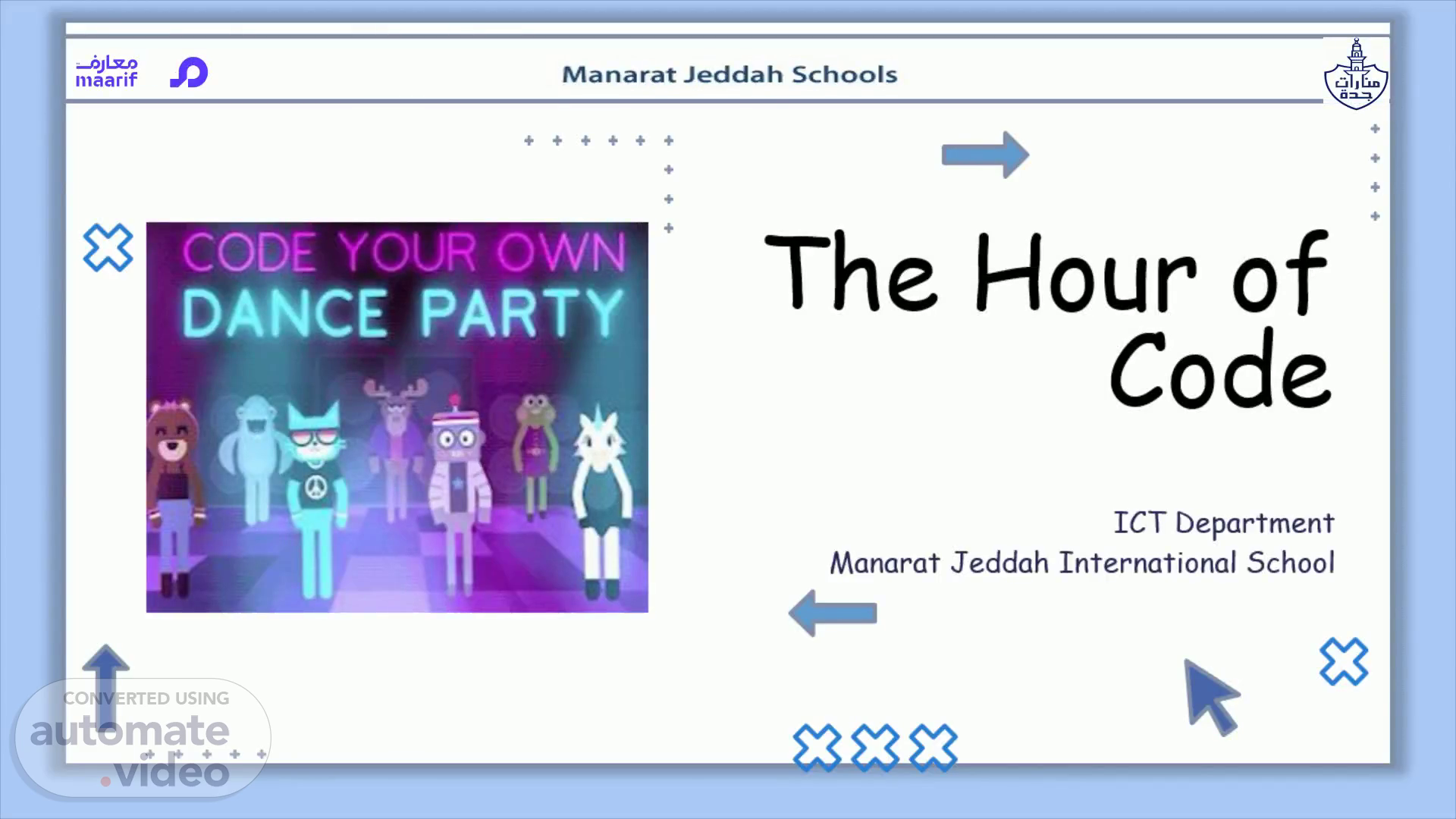 معارف maarif

Manarat Jeddah Schools

منارات جدة

CODE YOUR OWN DANCE PARTY

The Hour of Code

ICT Department
Manarat Jeddah International School

CONVERTED USING automate.video